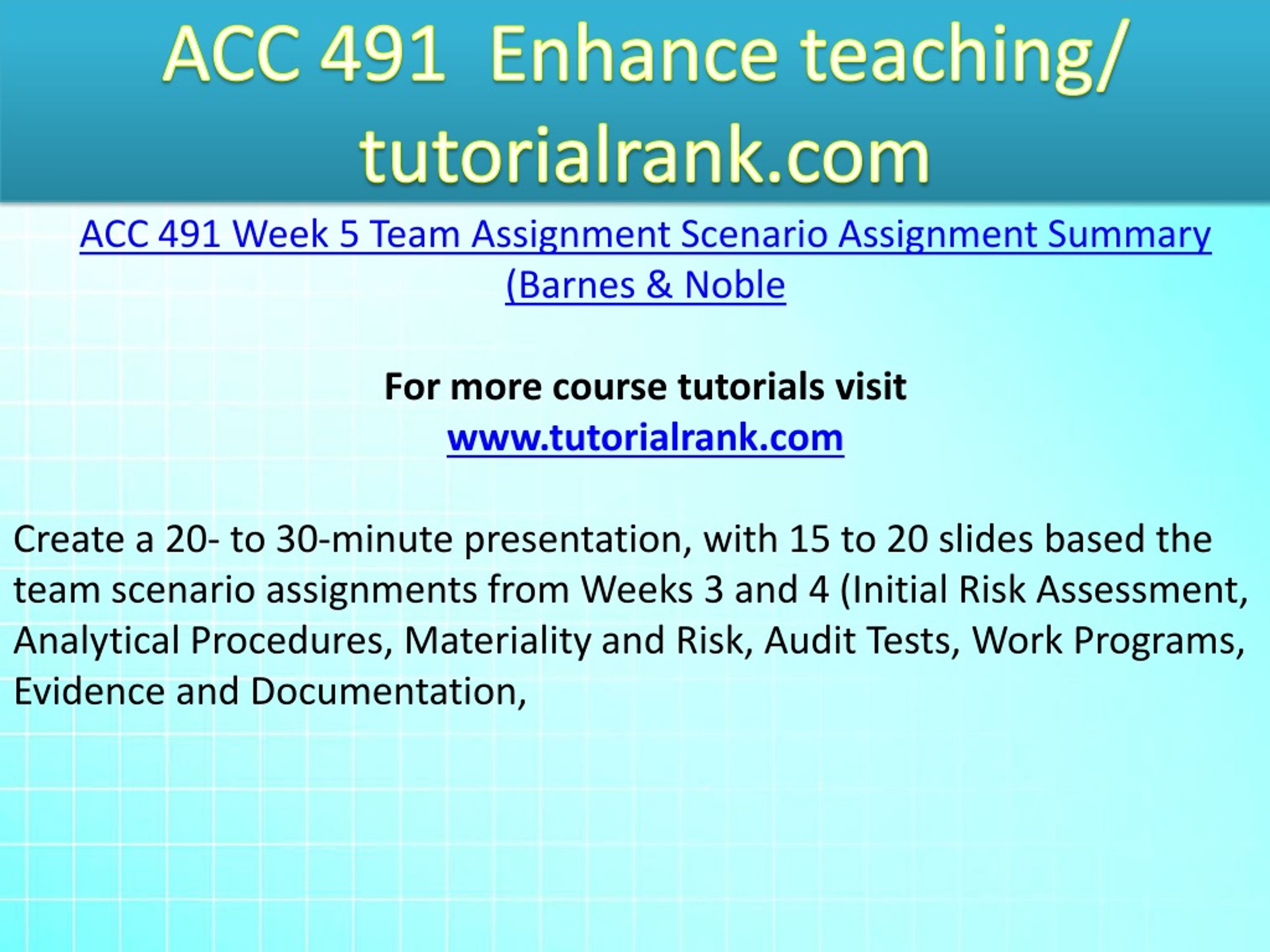 ACC 491 Enhance teaching/ tutorialrank.com

ACC 491 Week 5 Team Assignment Scenario Assignment Summary (Barnes & Noble

For more course tutorials visit
www.tutorialrank.com

Create a 20- to 30-minute presentation, with 15 to 20 slides based the team scenario assignments from Weeks 3 and 4 (Initial Risk Assessment, Analytical Procedures, Materiality and Risk, Audit Tests, Work Programs, Evidence and Documentation,